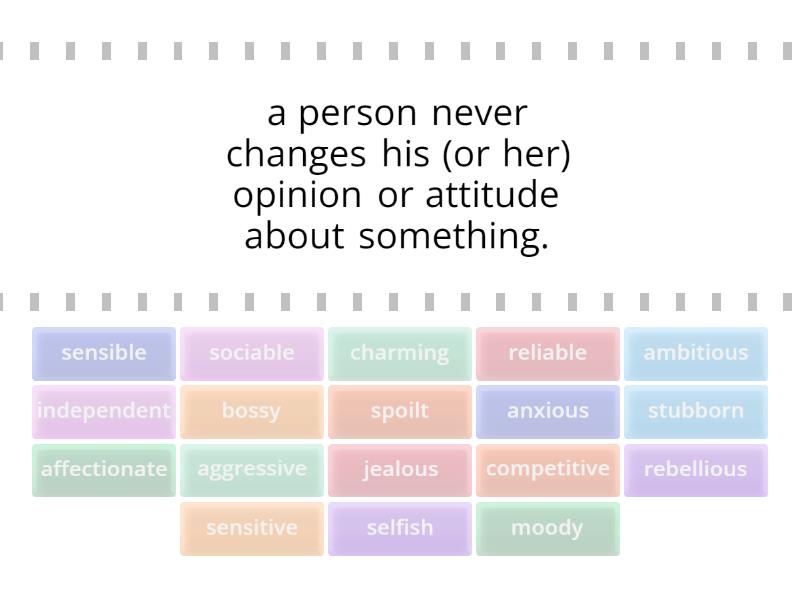 a person never changes his (or her) opinion or attitude about something.

sensible
sociable
charming
reliable
ambitious
independent
bossy
spoilt
anxious
stubborn
affectionate
aggressive
jealous
competitive
rebellious
sensitive
selfish
moody